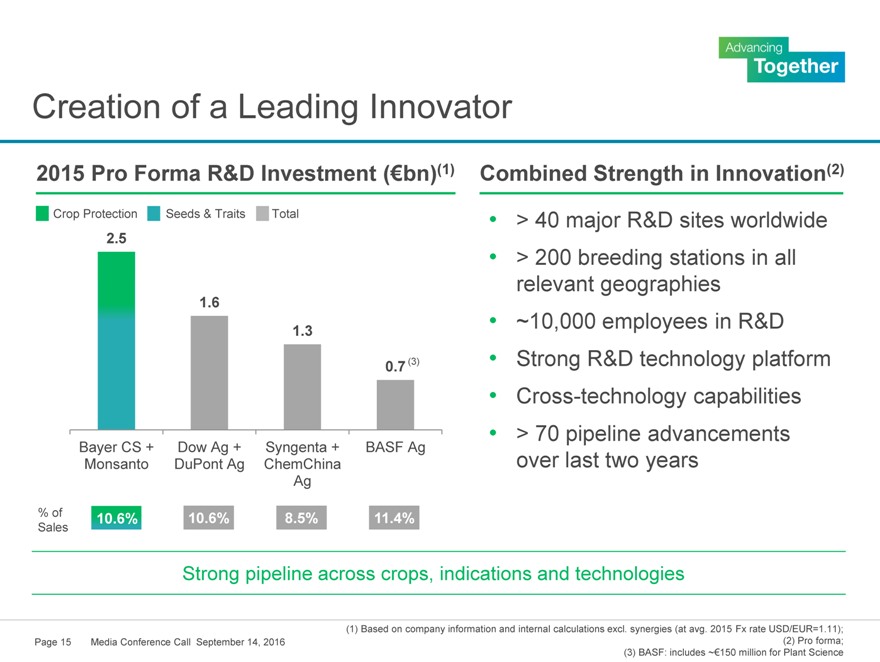 Advancing
Together

Creation of a Leading Innovator

2015 Pro Forma R&D Investment (€bn)$^{(1)}$

Crop Protection Seeds & Traits Total

2.5
1.6
1.3
0.7 $^{(3)}$

Bayer CS + Monsanto
Dow Ag + DuPont Ag
Syngenta + ChemChina Ag
BASF Ag

% of Sales
10.6%
10.6%
8.5%
11.4%

Combined Strength in Innovation$^{(2)}$

• > 40 major R&D sites worldwide
• > 200 breeding stations in all relevant geographies
• ~10,000 employees in R&D
• Strong R&D technology platform
• Cross-technology capabilities
• > 70 pipeline advancements over last two years

Strong pipeline across crops, indications and technologies

Page 15 Media Conference Call September 14, 2016

(1) Based on company information and internal calculations excl. synergies (at avg. 2015 Fx rate USD/EUR=1.11);
(2) Pro forma;
(3) BASF: includes ~€150 million for Plant Science